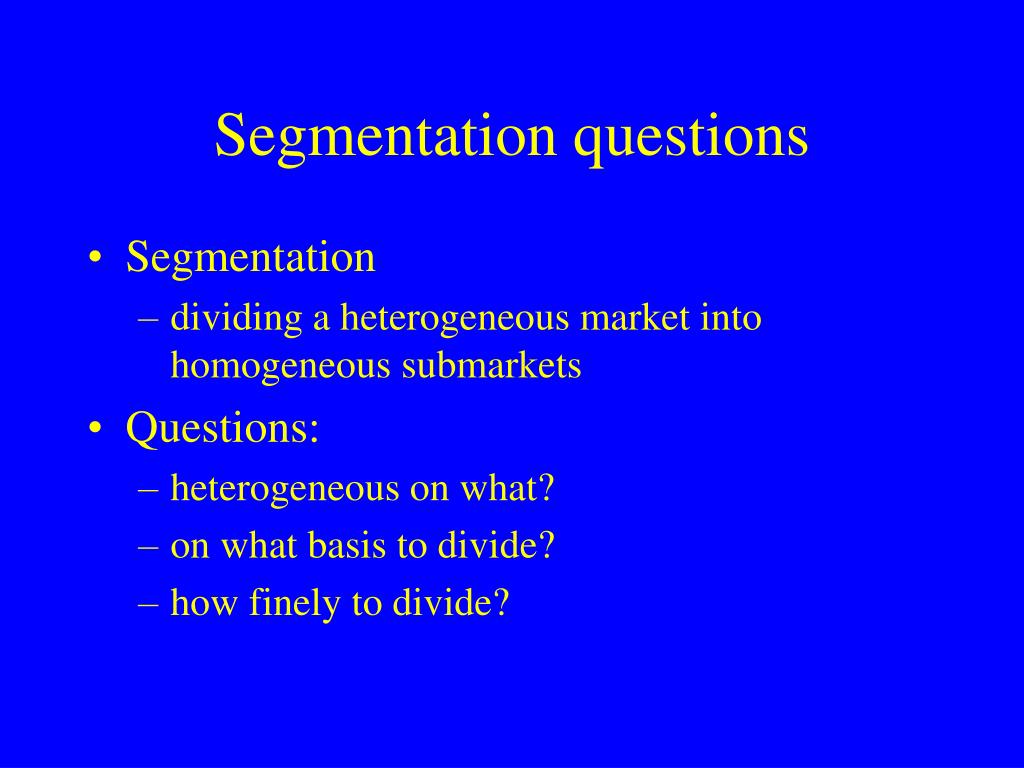 Segmentation questions

• Segmentation
– dividing a heterogeneous market into homogeneous submarkets
• Questions:
– heterogeneous on what?
– on what basis to divide?
– how finely to divide?